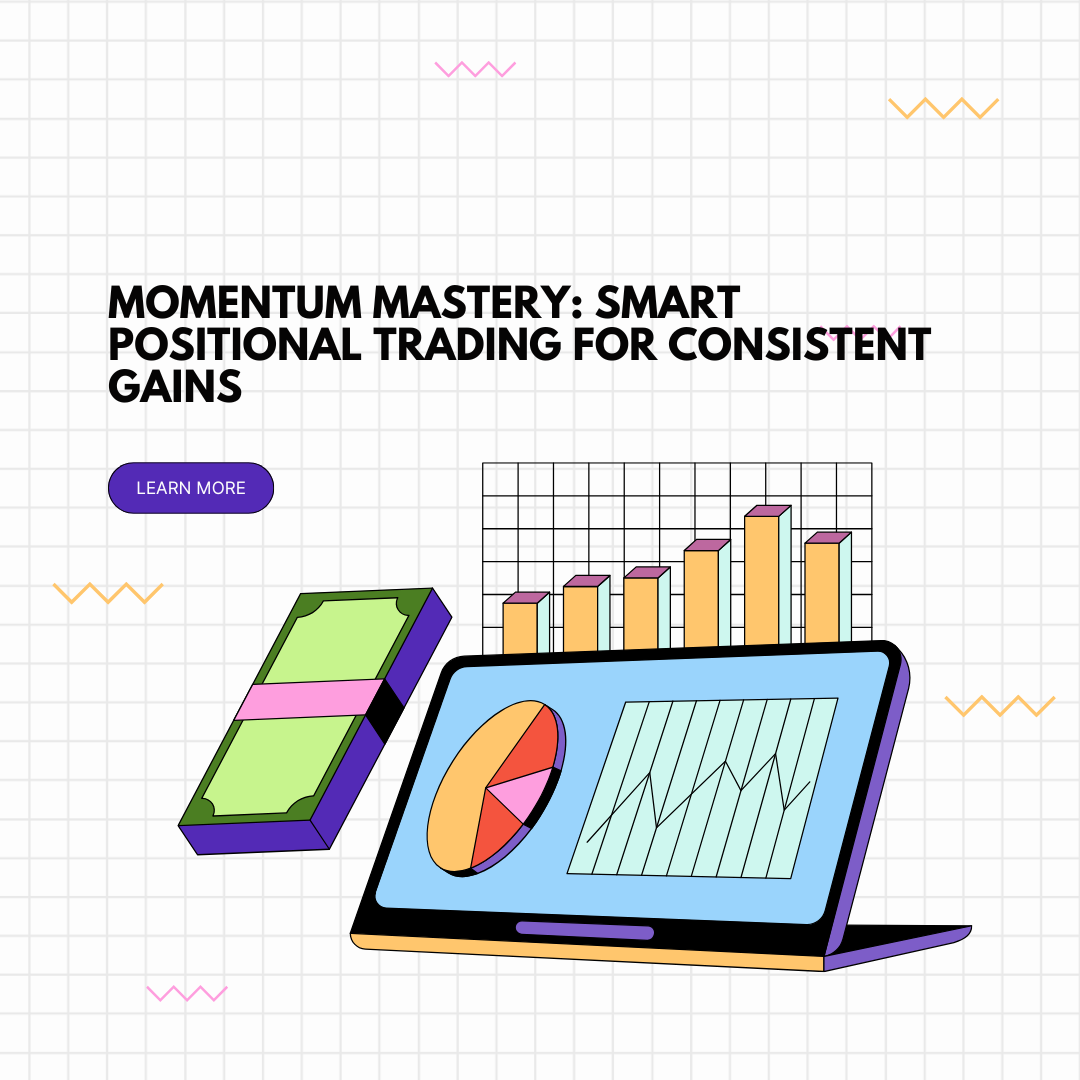 MOMENTUM MASTERY: SMART POSITIONAL TRADING FOR CONSISTENT GAINS

LEARN MORE